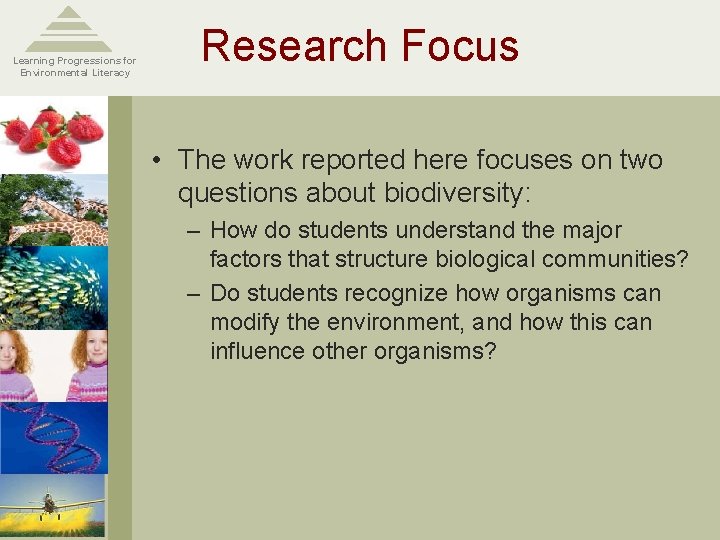 Learning Progressions for Environmental Literacy

Research Focus

• The work reported here focuses on two questions about biodiversity:
– How do students understand the major factors that structure biological communities?
– Do students recognize how organisms can modify the environment, and how this can influence other organisms?